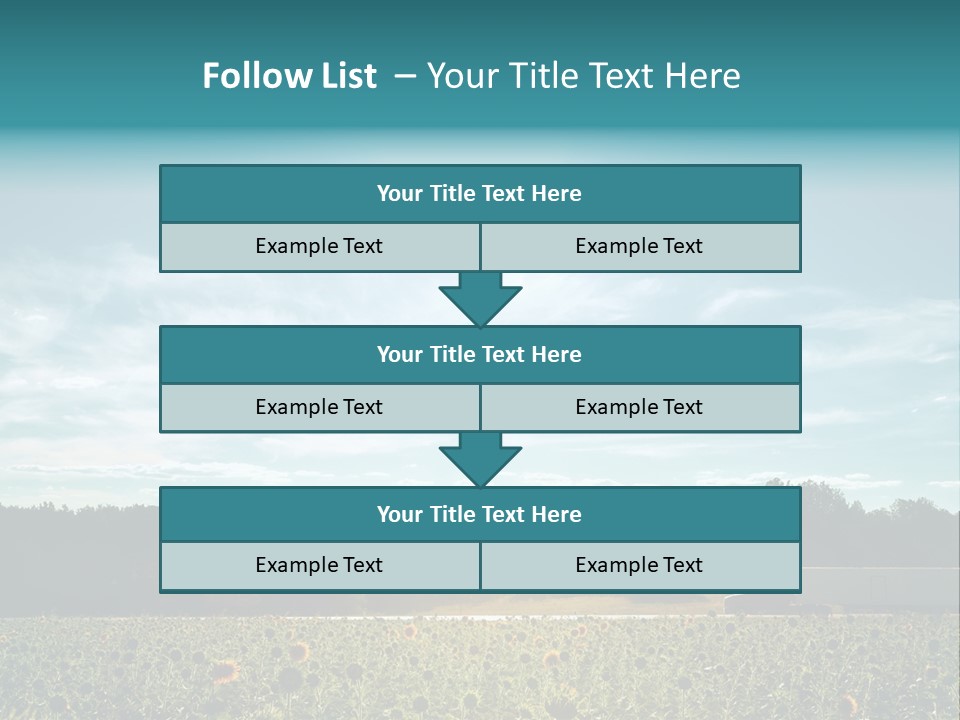 Follow List – Your Title Text Here

Your Title Text Here

Example Text

Example Text

Your Title Text Here

Example Text

Example Text

Your Title Text Here

Example Text

Example Text